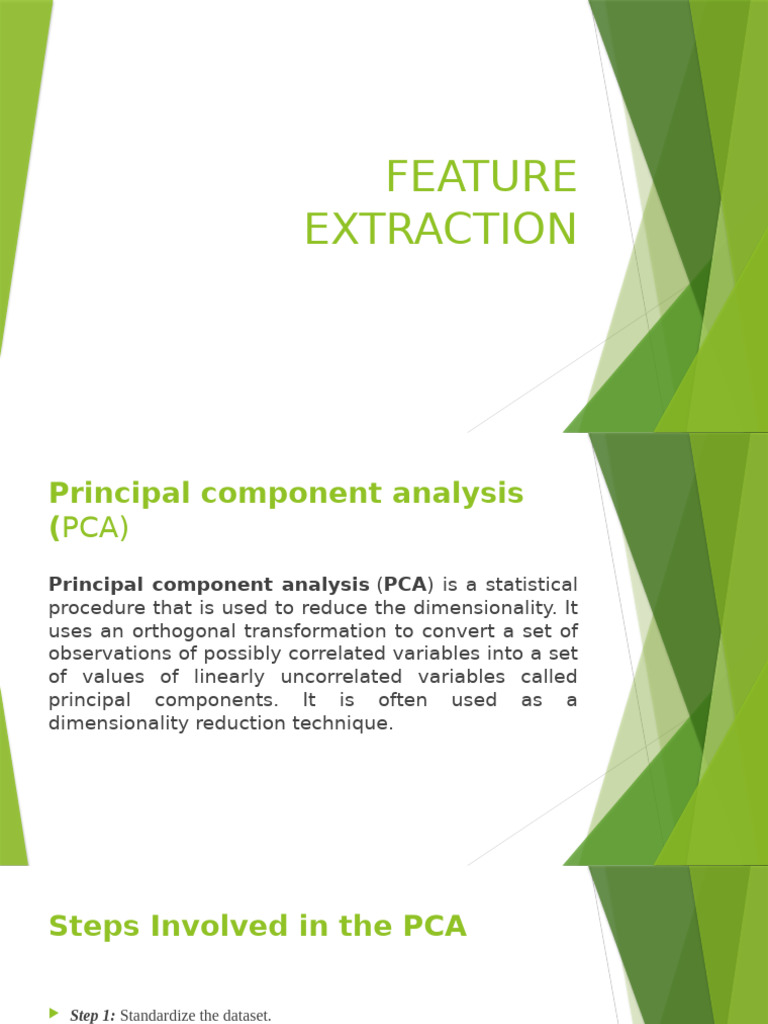 FEATURE EXTRACTION

Principal component analysis (PCA)

Principal component analysis (PCA) is a statistical procedure that is used to reduce the dimensionality. It uses an orthogonal transformation to convert a set of observations of possibly correlated variables into a set of values of linearly uncorrelated variables called principal components. It is often used as a dimensionality reduction technique.

Steps Involved in the PCA

Step 1: Standardize the dataset.